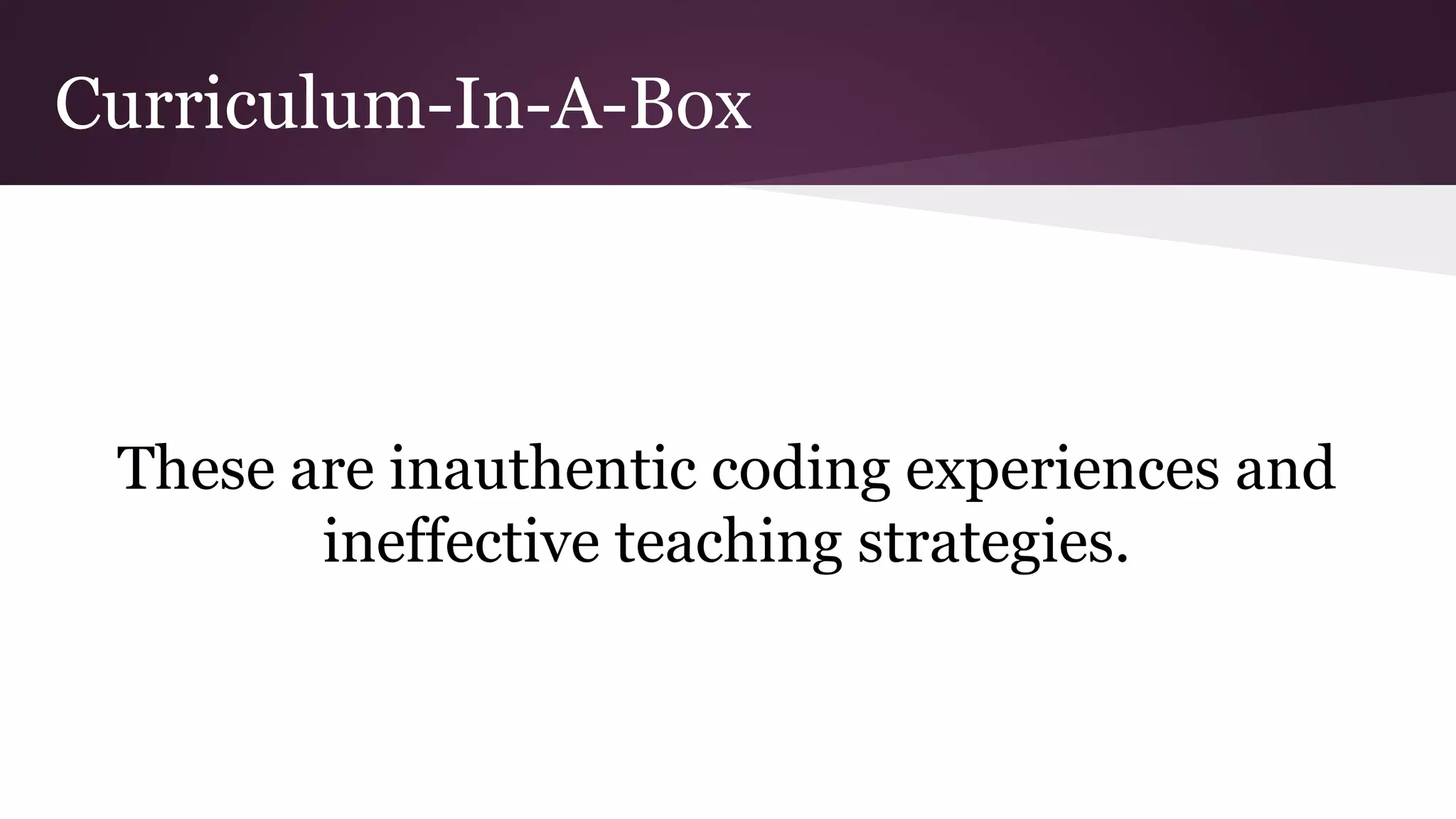 Curriculum-In-A-Box

These are inauthentic coding experiences and ineffective teaching strategies.